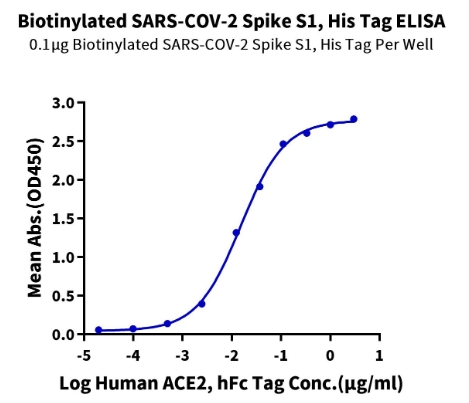 Biotinylated SARS-COV-2 Spike S1, His Tag ELISA
0.1μg Biotinylated SARS-COV-2 Spike S1, His Tag Per Well

Mean Abs.(OD450)

3.0
2.5
2.0
1.5
1.0
0.5
0.0

-5 -4 -3 -2 -1 0 1

Log Human ACE2, hFc Tag Conc.(μg/ml)